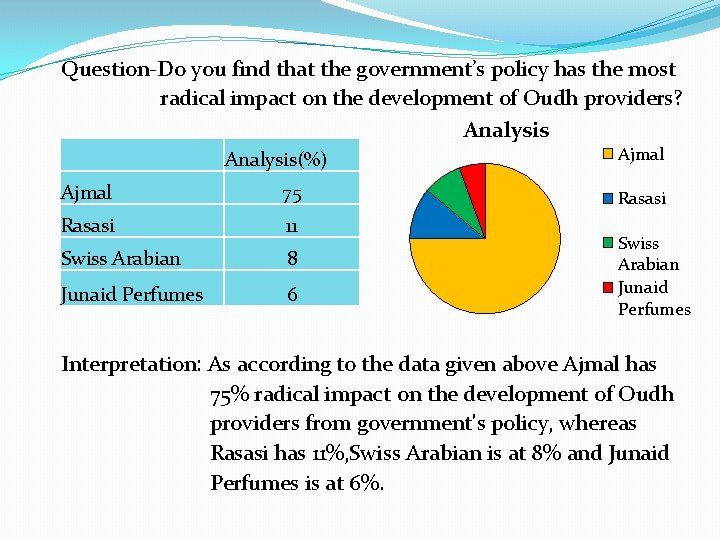 Question-Do you find that the government's policy has the most radical impact on the development of Oudh providers?

| | Analysis(%) |
|---|---|
| Ajmal | 75 |
| Rasasi | 11 |
| Swiss Arabian | 8 |
| Junaid Perfumes | 6 |

Analysis

Ajmal
Rasasi
Swiss Arabian
Junaid Perfumes

Interpretation: As according to the data given above Ajmal has 75% radical impact on the development of Oudh providers from government's policy, whereas Rasasi has 11%,Swiss Arabian is at 8% and Junaid Perfumes is at 6%.